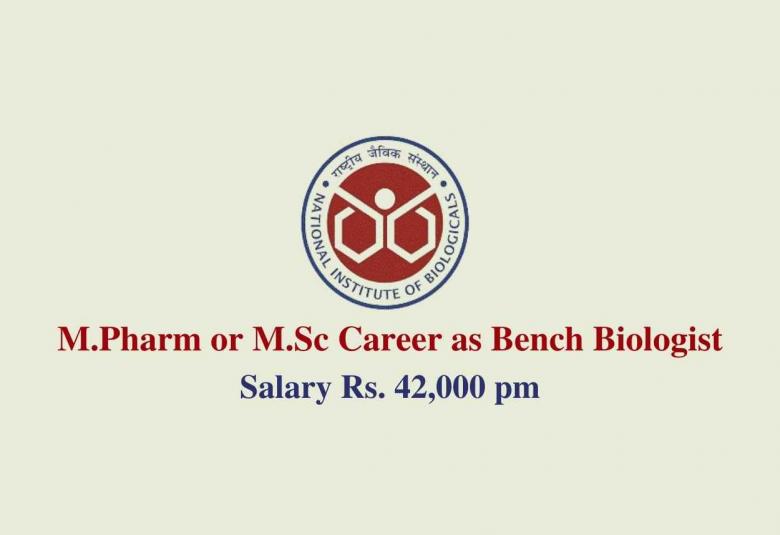 राष्ट्रीय जैविक संस्थान
NATIONAL INSTITUTE OF BIOLOGICALS

M.Pharm or M.Sc Career as Bench Biologist
Salary Rs. 42,000 pm